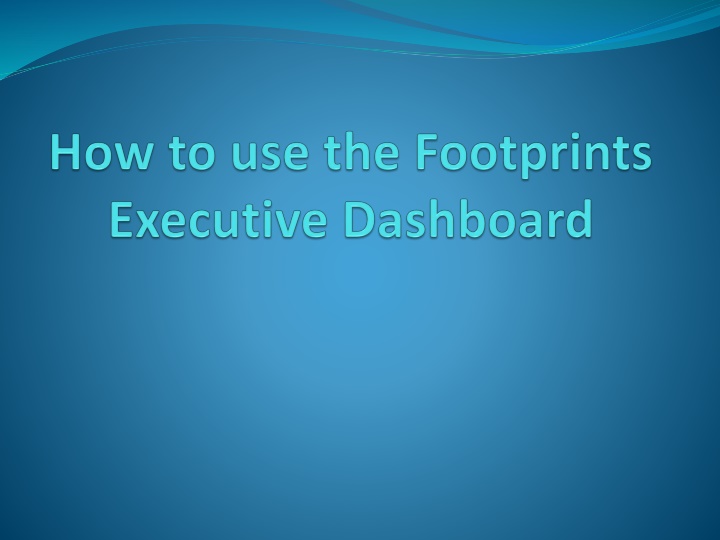 How to use the Footprints Executive Dashboard